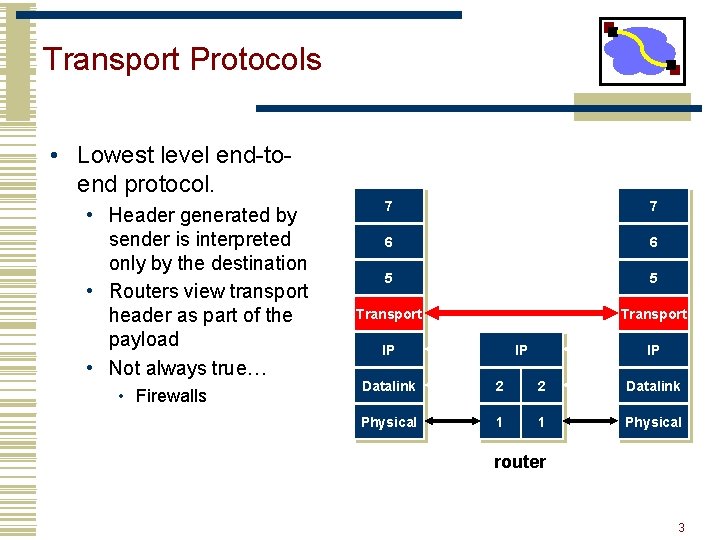 Transport Protocols

• Lowest level end-to-end protocol.
  • Header generated by sender is interpreted only by the destination
  • Routers view transport header as part of the payload
  • Not always true…
    • Firewalls

7
6
5
Transport
IP
Datalink
Physical

IP
2 2
1 1
router

7
6
5
Transport
IP
Datalink
Physical

3